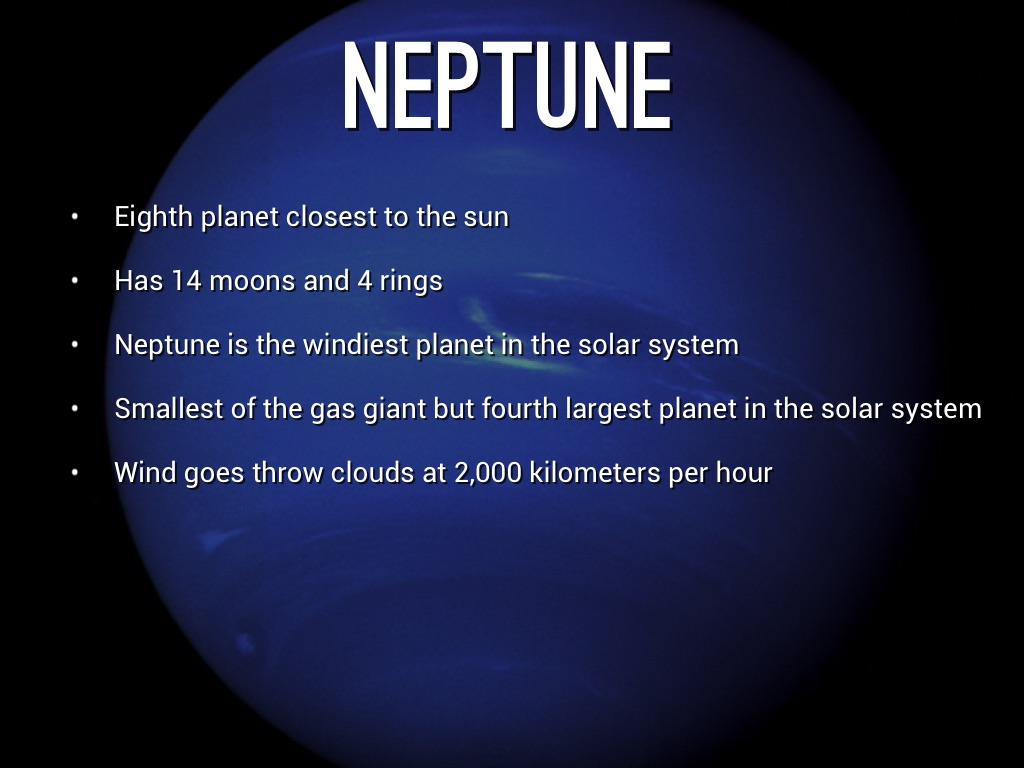 NEPTUNE

• Eighth planet closest to the sun
• Has 14 moons and 4 rings
• Neptune is the windiest planet in the solar system
• Smallest of the gas giant but fourth largest planet in the solar system
• Wind goes throw clouds at 2,000 kilometers per hour